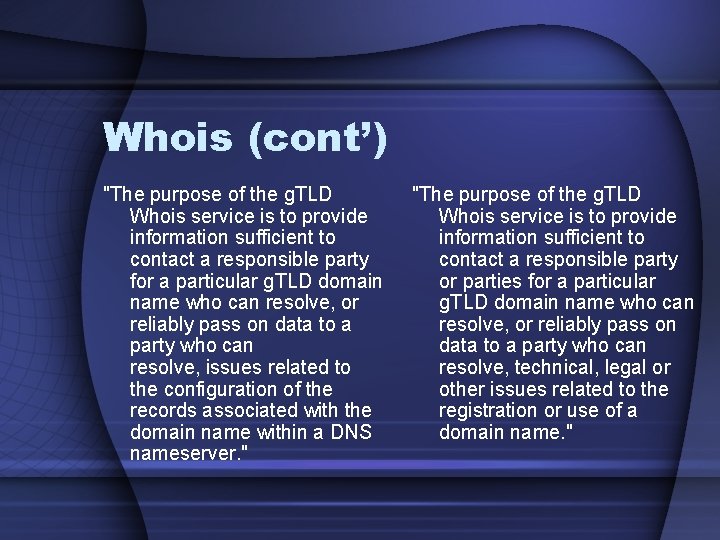 Whois (cont')

"The purpose of the gTLD Whois service is to provide information sufficient to contact a responsible party for a particular gTLD domain name who can resolve, or reliably pass on data to a party who can resolve, issues related to the configuration of the records associated with the domain name within a DNS nameserver."

"The purpose of the gTLD Whois service is to provide information sufficient to contact a responsible party or parties for a particular gTLD domain name who can resolve, or reliably pass on data to a party who can resolve, technical, legal or other issues related to the registration or use of a domain name."